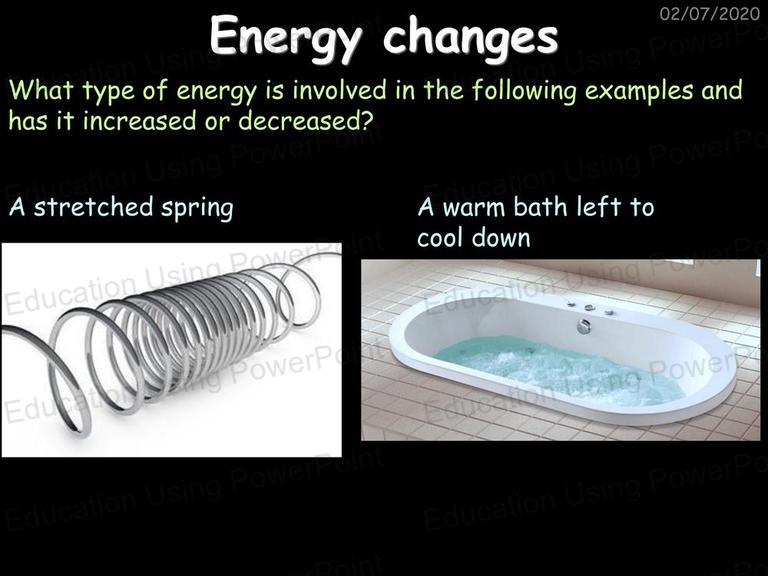 02/07/2020

Energy changes

What type of energy is involved in the following examples and has it increased or decreased?

A stretched spring

A warm bath left to cool down

Education Using PowerPoint